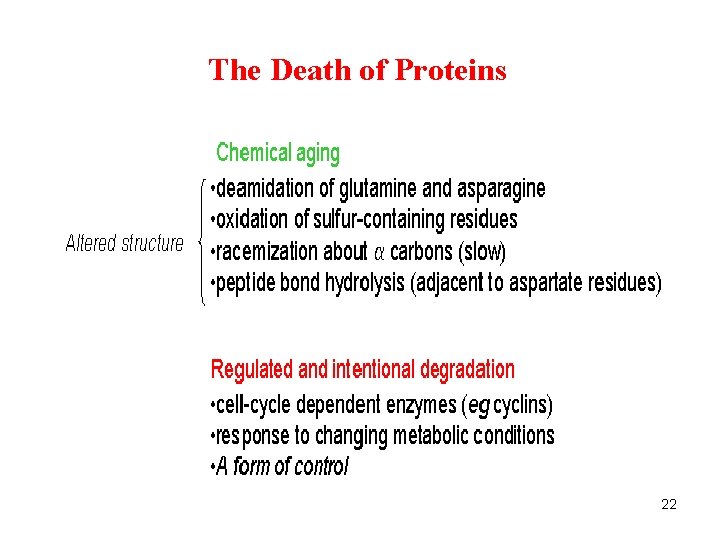 The Death of Proteins

Chemical aging

Altered structure

•deamidation of glutamine and asparagine
•oxidation of sulfur-containing residues
•racemization about $\alpha$ carbons (slow)
•peptide bond hydrolysis (adjacent to aspartate residues)

Regulated and intentional degradation
•cell-cycle dependent enzymes (eg cyclins)
•response to changing metabolic conditions
•A form of control

22